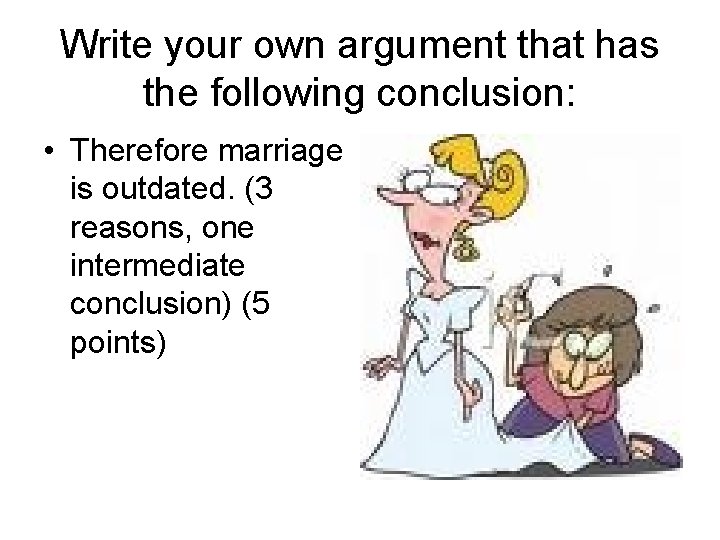 Write your own argument that has the following conclusion:

• Therefore marriage is outdated. (3 reasons, one intermediate conclusion) (5 points)